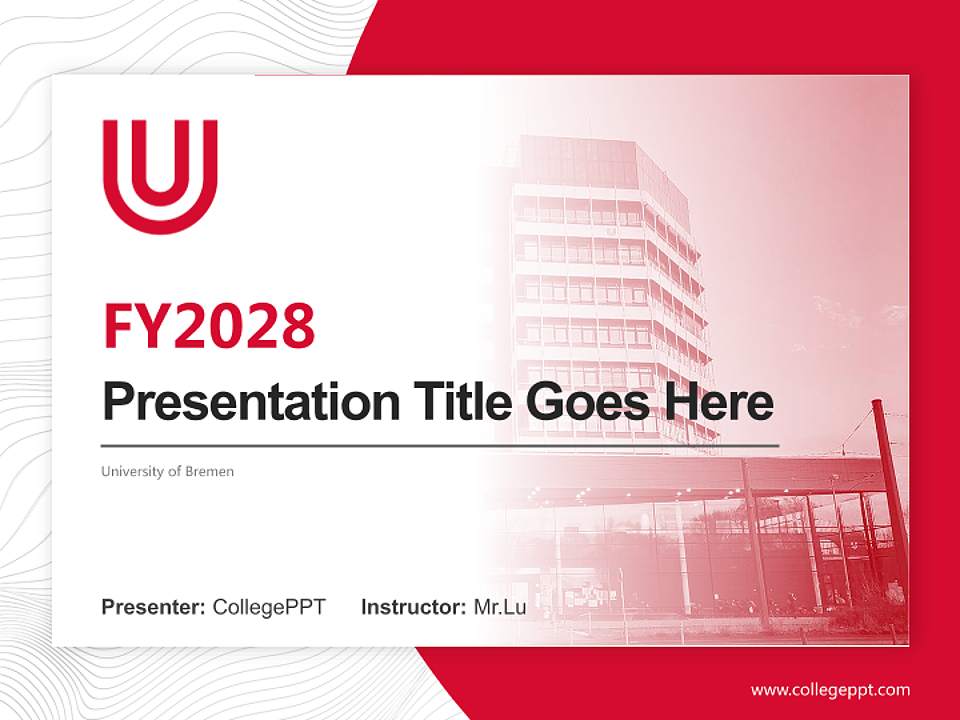 FY2028

Presentation Title Goes Here

University of Bremen

Presenter: CollegePPT Instructor: Mr.Lu

www.collegeppt.com